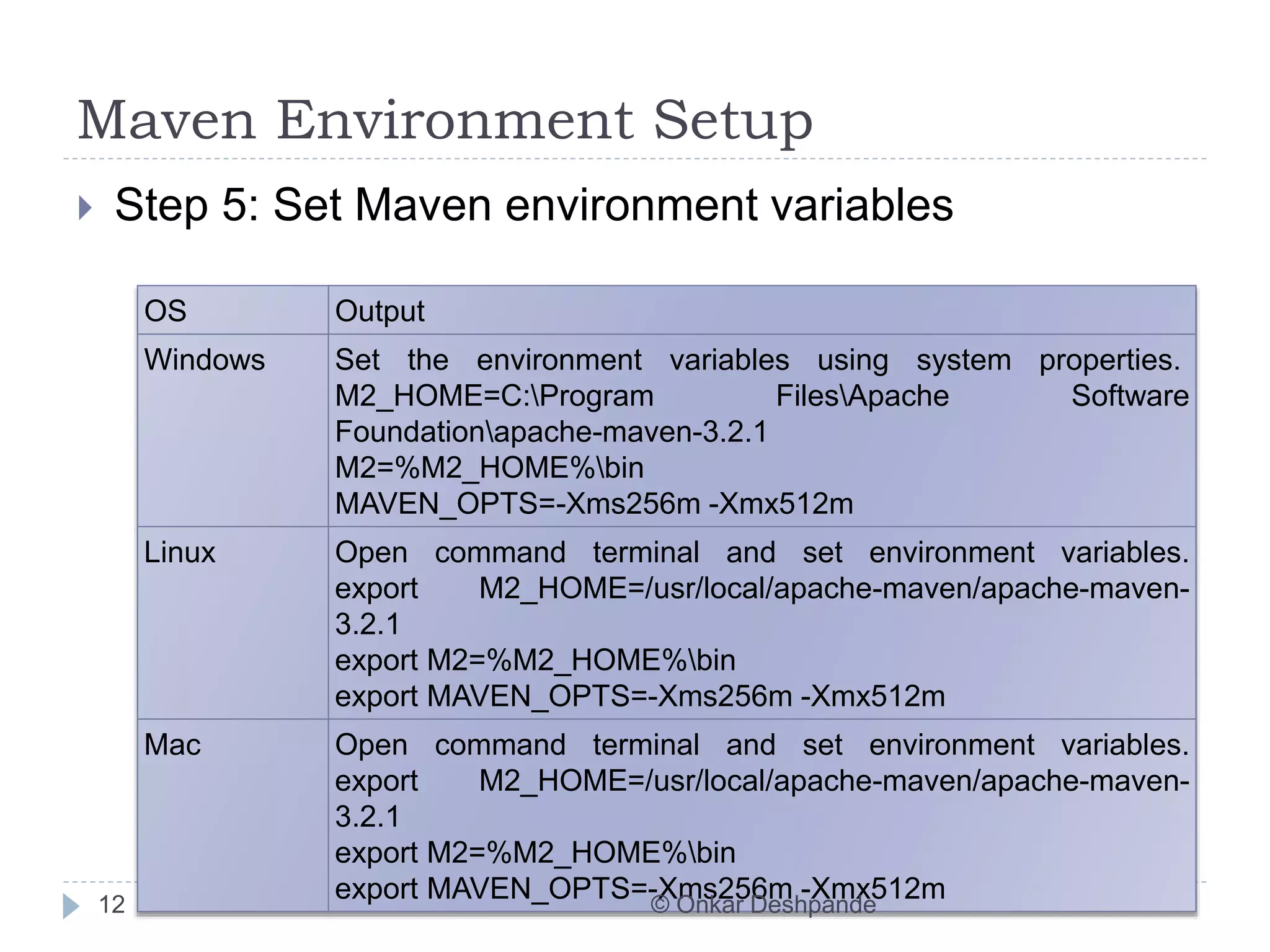 Maven Environment Setup

Step 5: Set Maven environment variables

| OS | Output |
|---|---|
| Windows | Set the environment variables using system properties. M2_HOME=C:\Program Files\Apache Software Foundation\apache-maven-3.2.1 M2=%M2_HOME%\bin MAVEN_OPTS=-Xms256m -Xmx512m |
| Linux | Open command terminal and set environment variables. export M2_HOME=/usr/local/apache-maven/apache-maven-3.2.1 export M2=%M2_HOME%\bin export MAVEN_OPTS=-Xms256m -Xmx512m |
| Mac | Open command terminal and set environment variables. export M2_HOME=/usr/local/apache-maven/apache-maven-3.2.1 export M2=%M2_HOME%\bin export MAVEN_OPTS=-Xms256m -Xmx512m |

12 © Onkar Deshpande